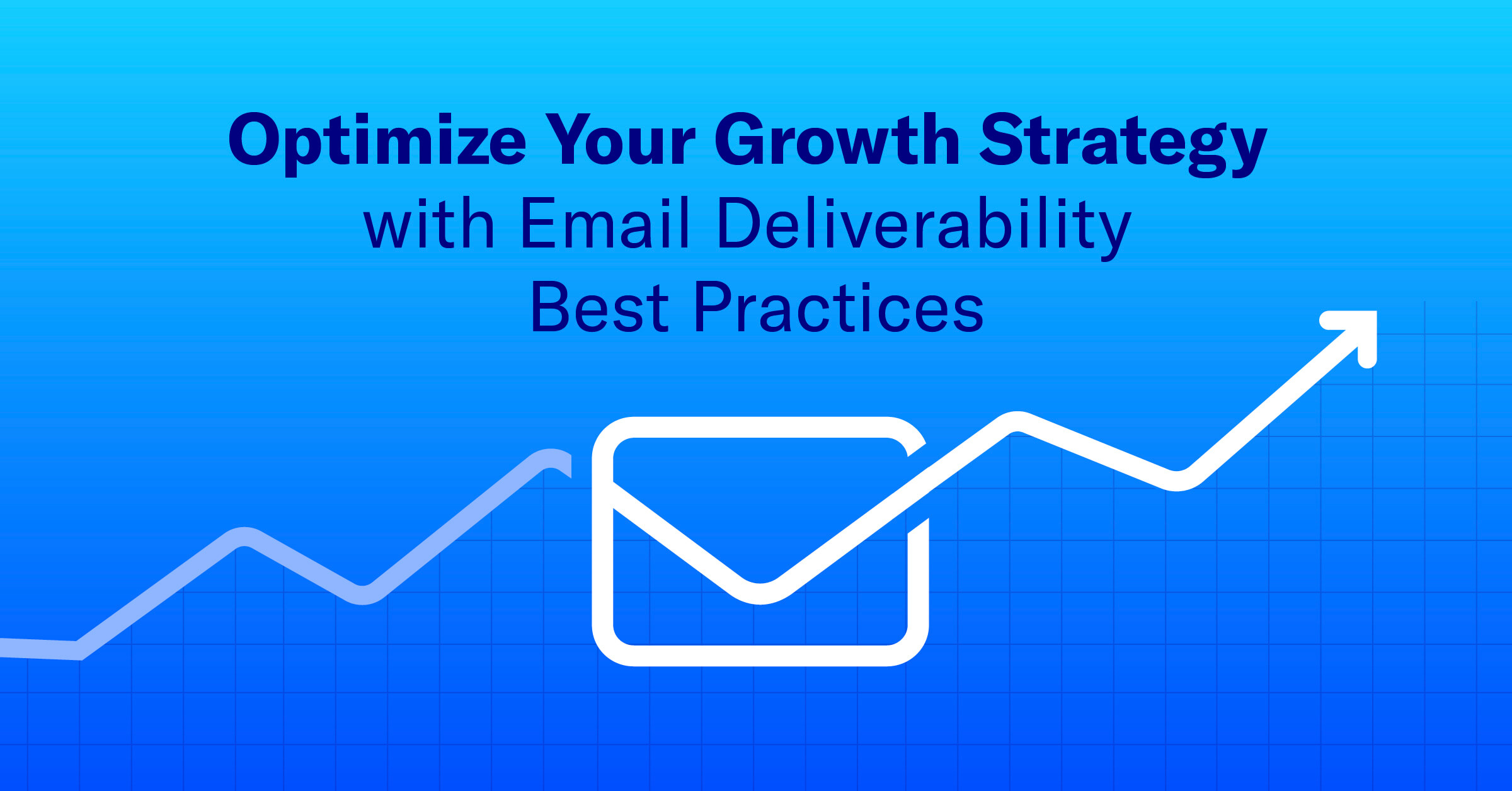 Optimize Your Growth Strategy
with Email Deliverability
Best Practices